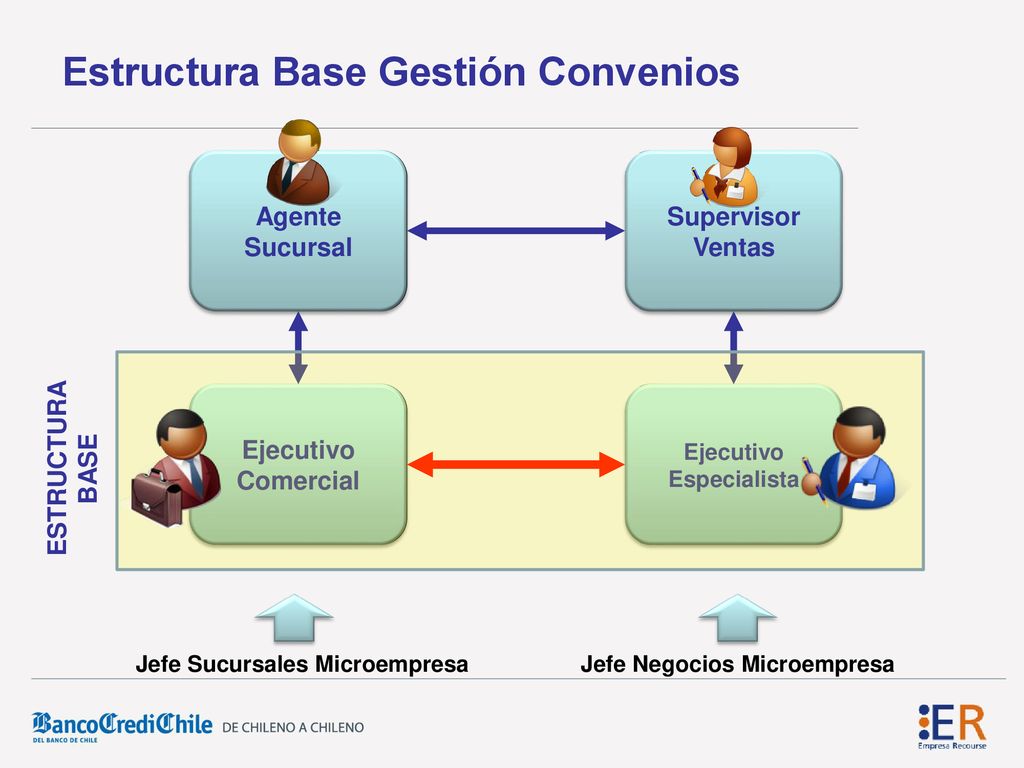 Estructura Base Gestión Convenios

Agente Sucursal

Supervisor Ventas

ESTRUCTURA BASE

Ejecutivo Comercial

Ejecutivo Especialista

Jefe Sucursales Microempresa

Jefe Negocios Microempresa

BancoCrediChile DEL BANCO DE CHILE DE CHILENO A CHILENO

ER Empresa Recourse